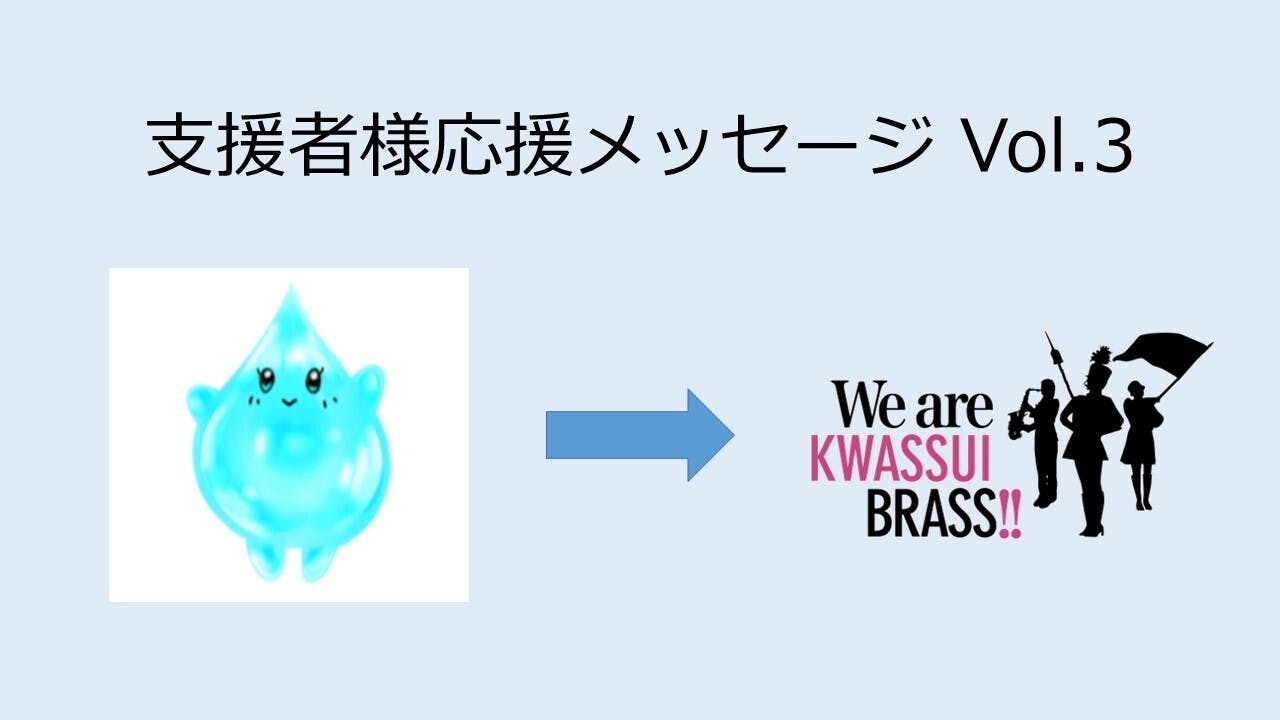 支援者様応援メッセージ Vol.3

We are
KWASSUI
BRASS!!